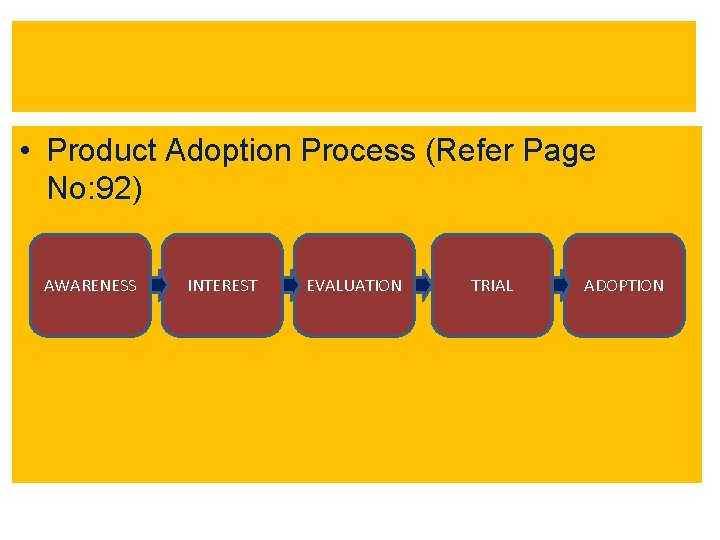 • Product Adoption Process (Refer Page No:92)

AWARENESS

INTEREST

EVALUATION

TRIAL

ADOPTION